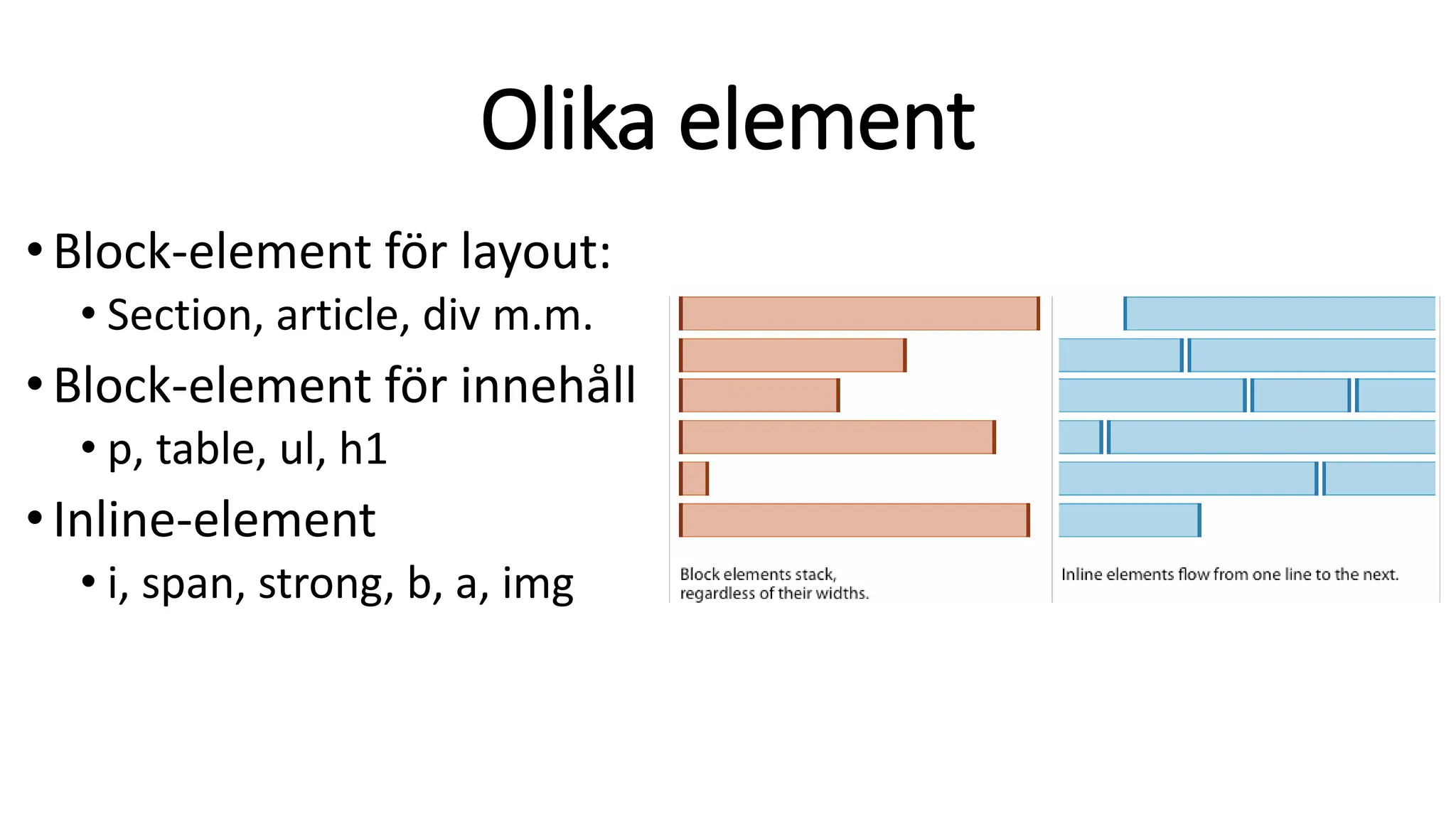 Olika element

• Block-element för layout:
  • Section, article, div m.m.
• Block-element för innehåll
  • p, table, ul, h1
• Inline-element
  • i, span, strong, b, a, img

Block elements stack, regardless of their widths.

Inline elements flow from one line to the next.